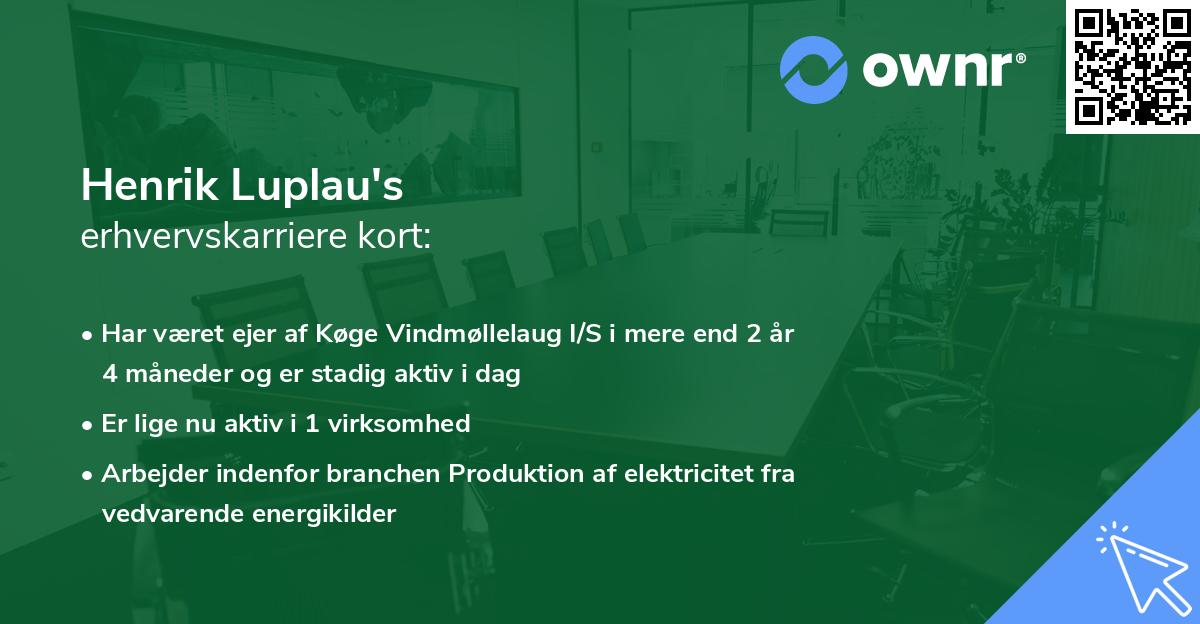 ownr®

Henrik Luplau's
erhvervskarriere kort:

• Har været ejer af Køge Vindmøllelaug I/S i mere end 2 år 4 måneder og er stadig aktiv i dag

• Er lige nu aktiv i 1 virksomhed

• Arbejder indenfor branchen Produktion af elektricitet fra vedvarende energikilder